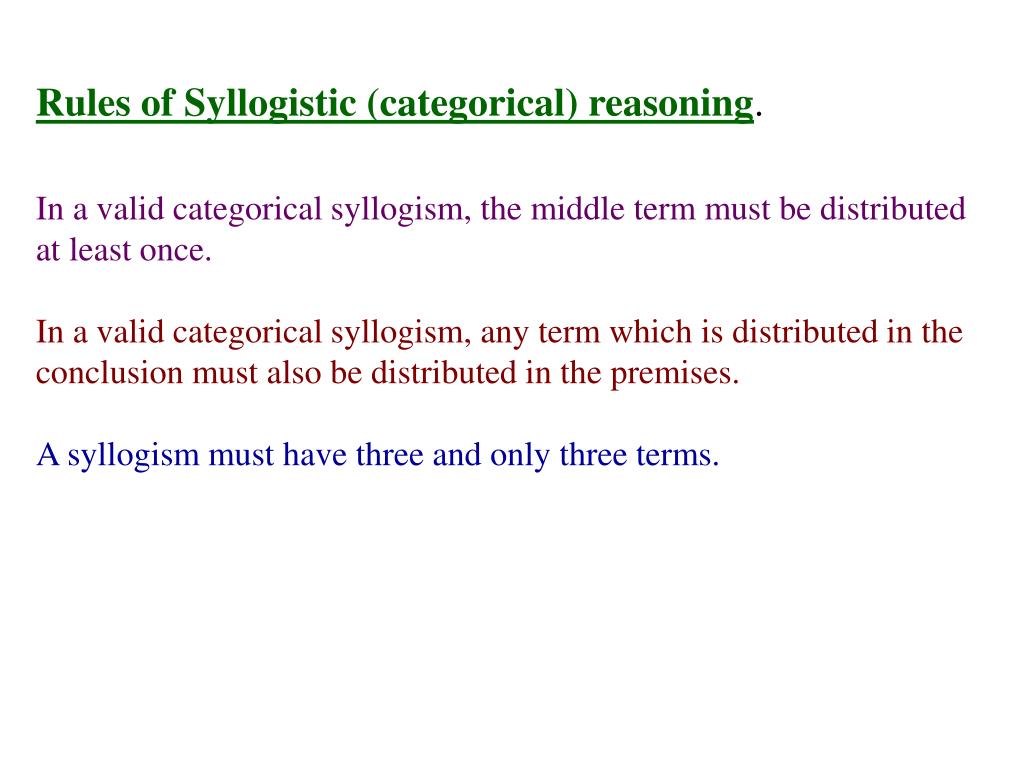 Rules of Syllogistic (categorical) reasoning.

In a valid categorical syllogism, the middle term must be distributed at least once.

In a valid categorical syllogism, any term which is distributed in the conclusion must also be distributed in the premises.

A syllogism must have three and only three terms.